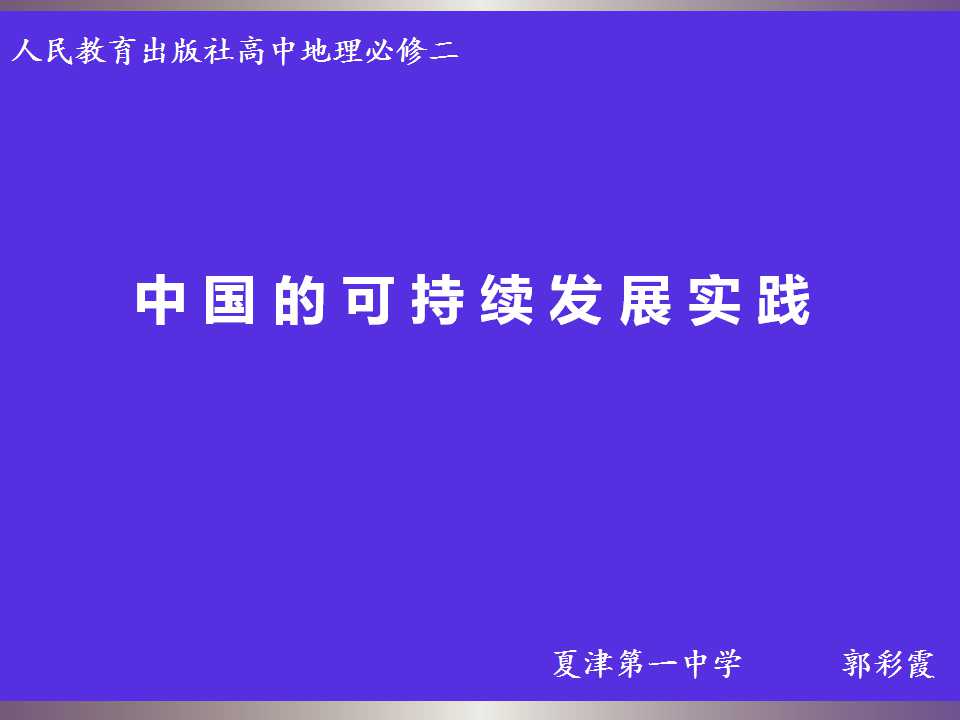 人民教育出版社高中地理必修二

中国的可持续发展实践

夏津第一中学　　郭彩霞